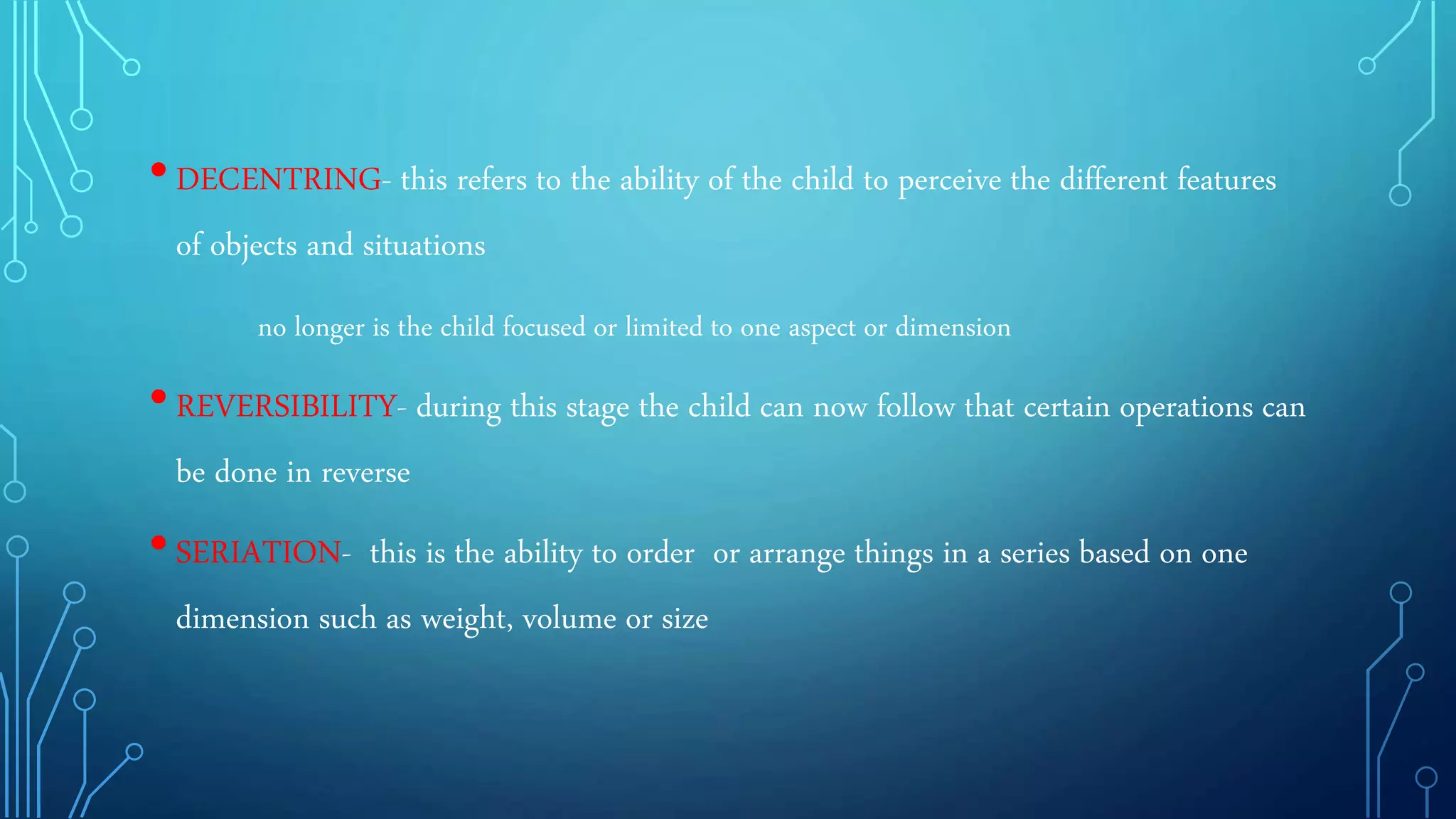 • DECENTRING- this refers to the ability of the child to perceive the different features of objects and situations

no longer is the child focused or limited to one aspect or dimension

• REVERSIBILITY- during this stage the child can now follow that certain operations can be done in reverse

• SERIATION- this is the ability to order or arrange things in a series based on one dimension such as weight, volume or size